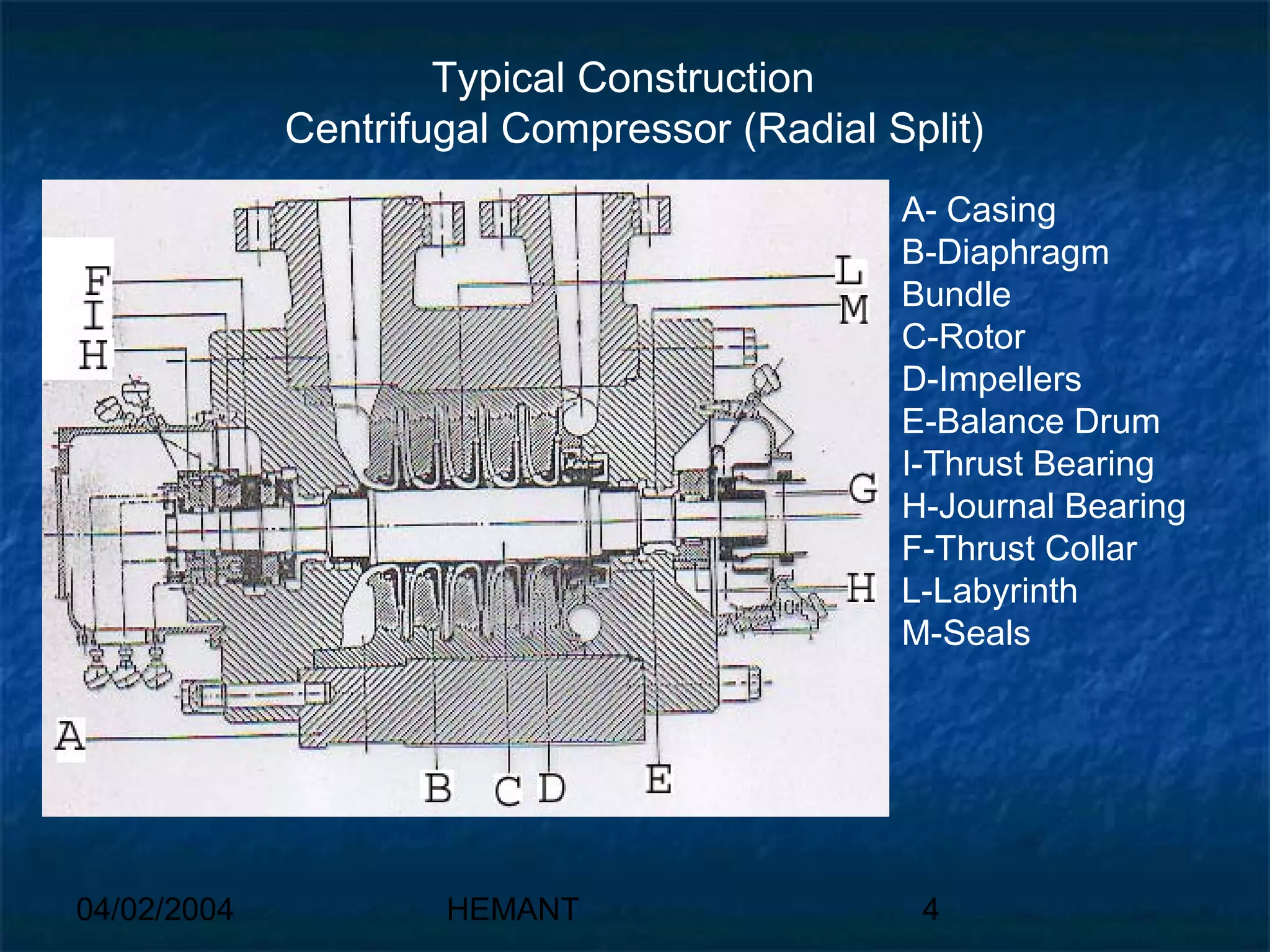 Typical Construction
Centrifugal Compressor (Radial Split)

F
I
H
L
M
G
H
A
B
C
D
E

A- Casing
B-Diaphragm Bundle
C-Rotor
D-Impellers
E-Balance Drum
I-Thrust Bearing
H-Journal Bearing
F-Thrust Collar
L-Labyrinth
M-Seals

04/02/2004
HEMANT
4